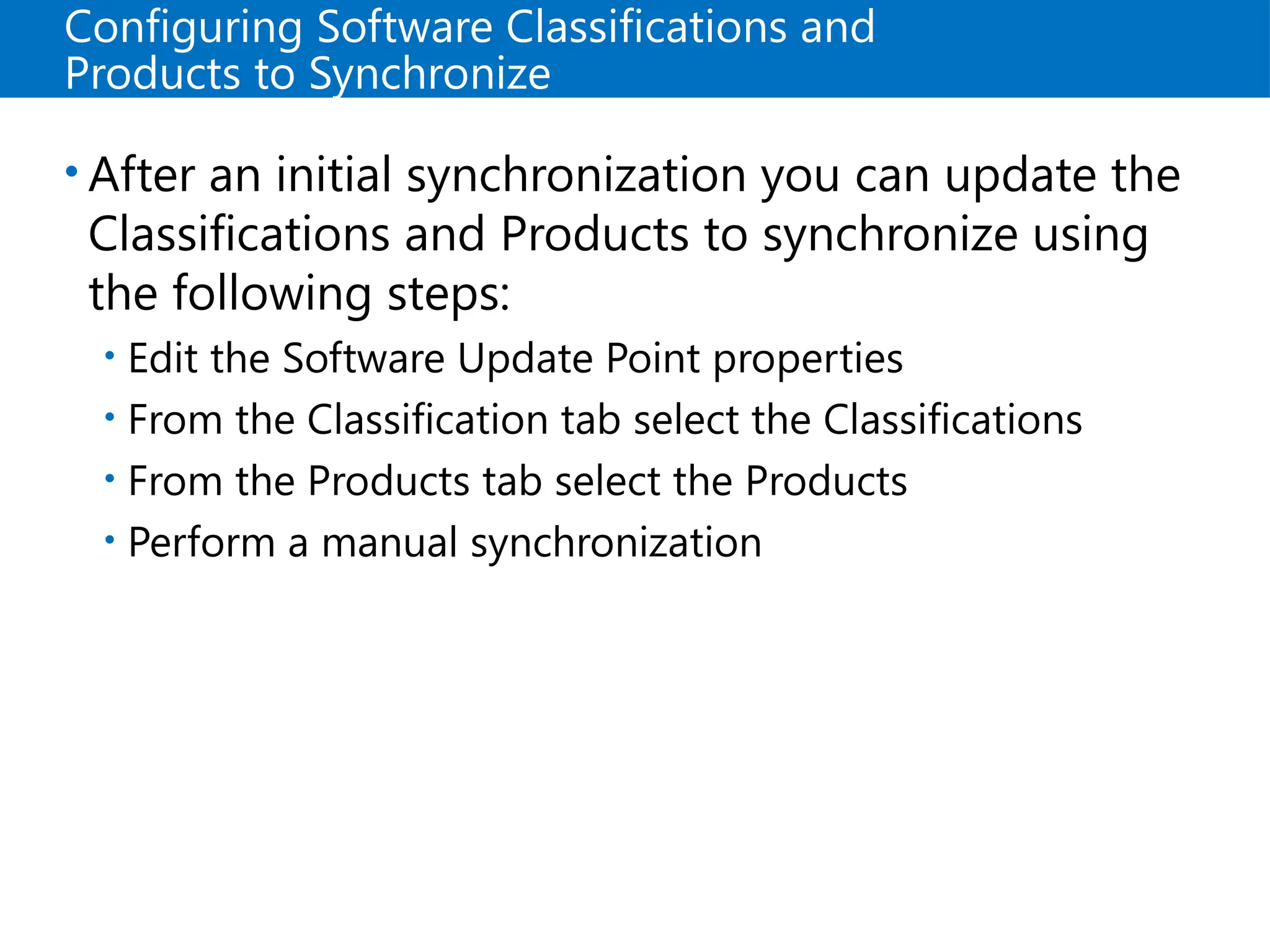 Configuring Software Classifications and Products to Synchronize

• After an initial synchronization you can update the Classifications and Products to synchronize using the following steps:
  • Edit the Software Update Point properties
  • From the Classification tab select the Classifications
  • From the Products tab select the Products
  • Perform a manual synchronization